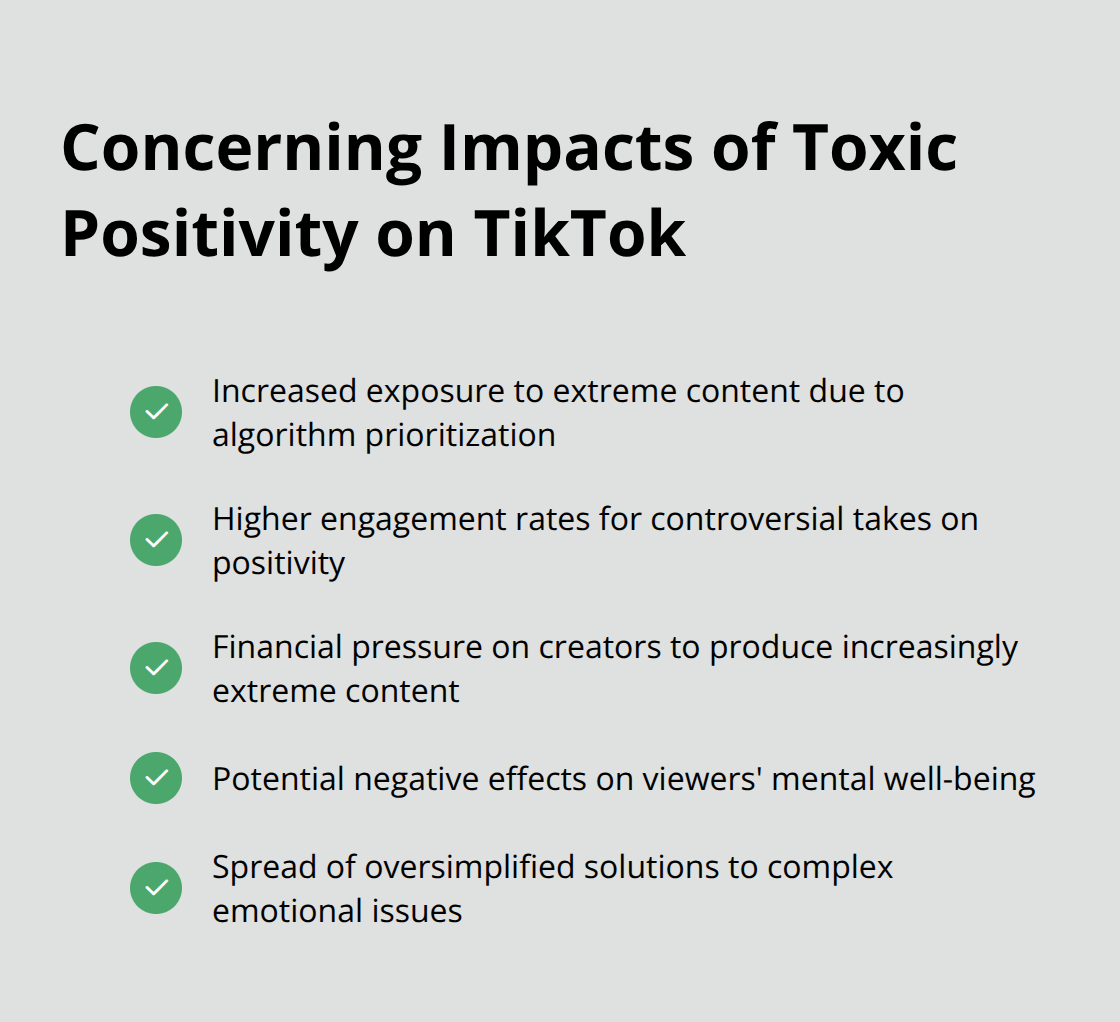 Concerning Impacts of Toxic Positivity on TikTok

Increased exposure to extreme content due to algorithm prioritization

Higher engagement rates for controversial takes on positivity

Financial pressure on creators to produce increasingly extreme content

Potential negative effects on viewers' mental well-being

Spread of oversimplified solutions to complex emotional issues